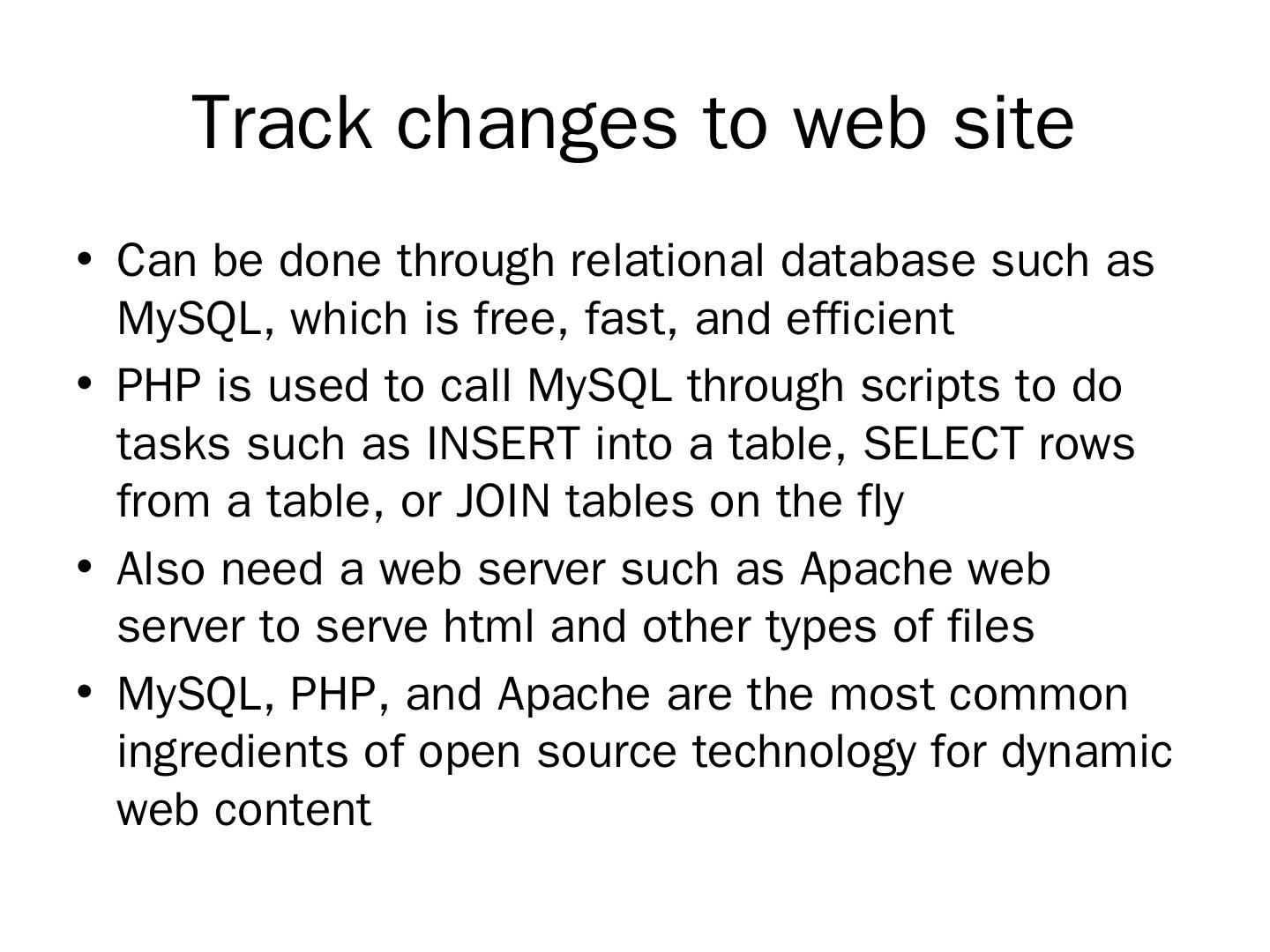 Track changes to web site

• Can be done through relational database such as MySQL, which is free, fast, and efficient
• PHP is used to call MySQL through scripts to do tasks such as INSERT into a table, SELECT rows from a table, or JOIN tables on the fly
• Also need a web server such as Apache web server to serve html and other types of files
• MySQL, PHP, and Apache are the most common ingredients of open source technology for dynamic web content